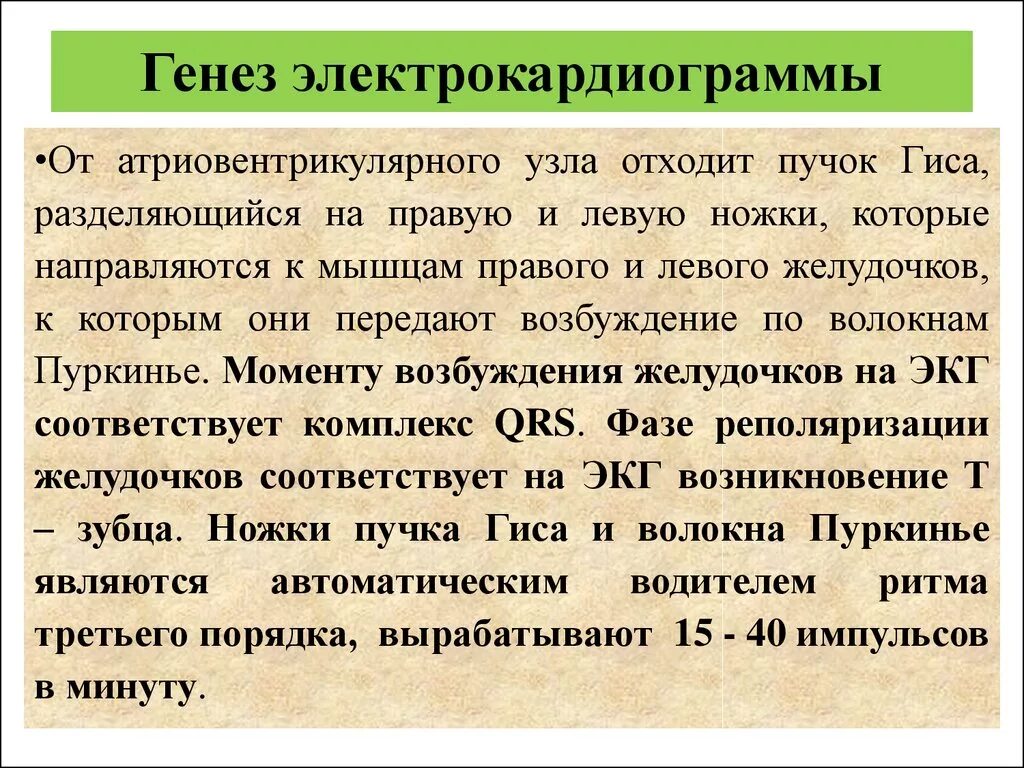 Генез электрокардиограммы

•От атриовентрикулярного узла отходит пучок Гиса, разделяющийся на правую и левую ножки, которые направляются к мышцам правого и левого желудочков, к которым они передают возбуждение по волокнам Пуркинье. Моменту возбуждения желудочков на ЭКГ соответствует комплекс QRS. Фазе реполяризации желудочков соответствует на ЭКГ возникновение Т – зубца. Ножки пучка Гиса и волокна Пуркинье являются автоматическим водителем ритма третьего порядка, вырабатывают 15 - 40 импульсов в минуту.